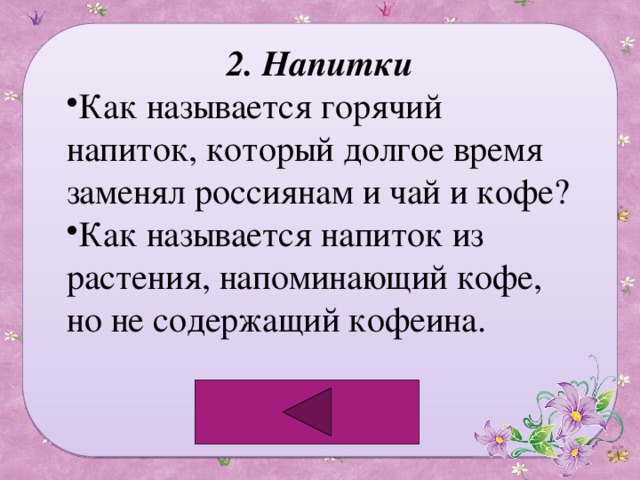 2. Напитки

•Как называется горячий напиток, который долгое время заменял россиянам и чай и кофе?

•Как называется напиток из растения, напоминающий кофе, но не содержащий кофеина.